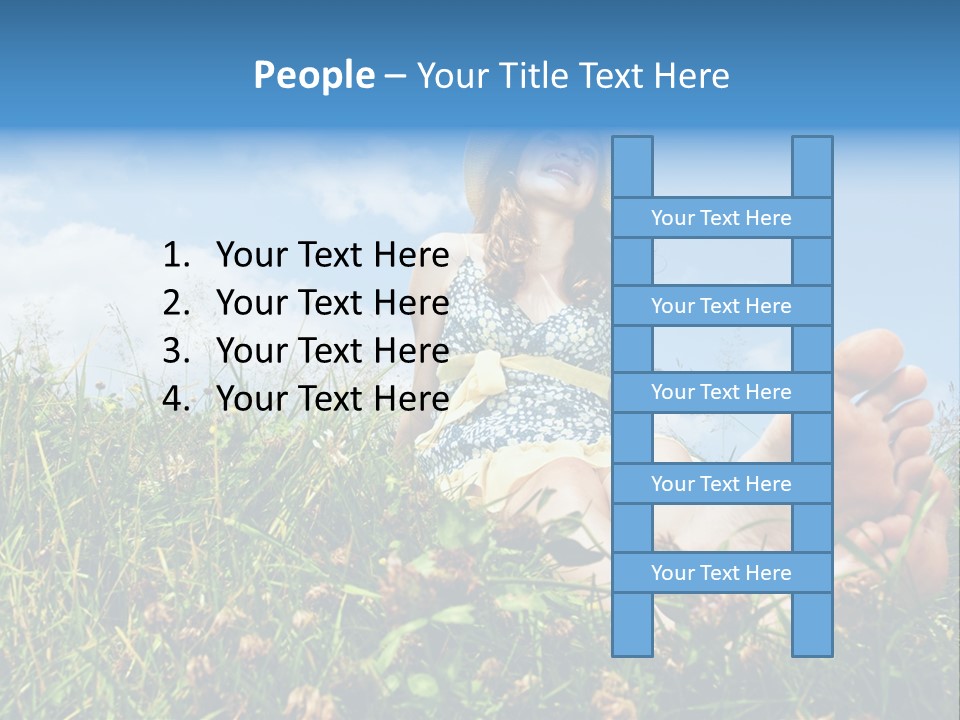 People – Your Title Text Here

1. Your Text Here
2. Your Text Here
3. Your Text Here
4. Your Text Here

Your Text Here

Your Text Here

Your Text Here

Your Text Here

Your Text Here